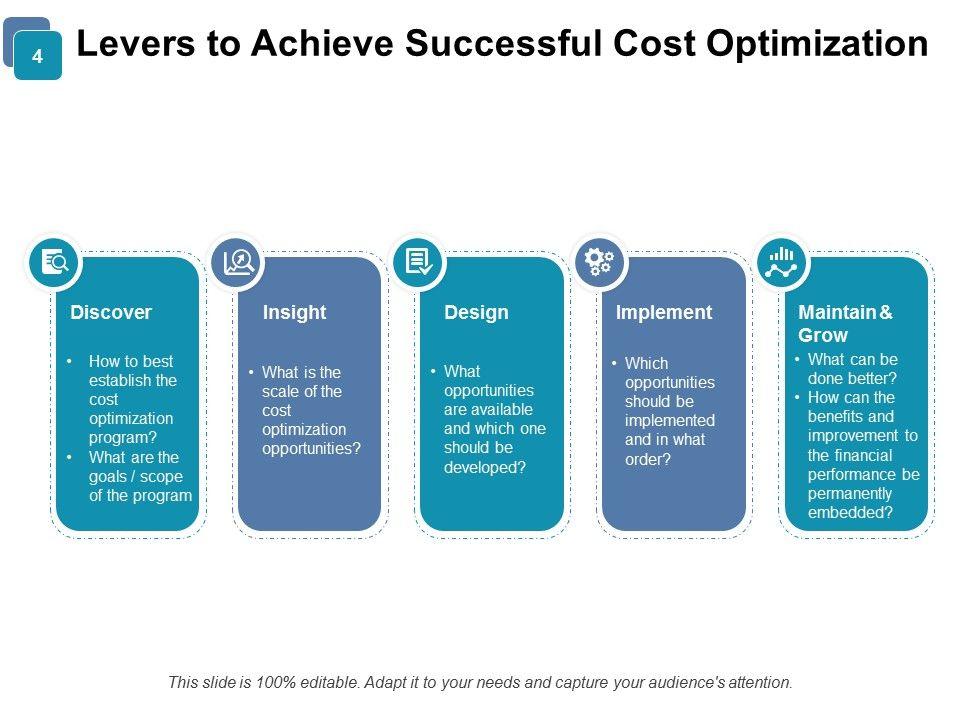 4

Levers to Achieve Successful Cost Optimization

Discover

• How to best establish the cost optimization program?
• What are the goals / scope of the program

Insight

• What is the scale of the cost optimization opportunities?

Design

• What opportunities are available and which one should be developed?

Implement

• Which opportunities should be implemented and in what order?

Maintain & Grow

• What can be done better?
• How can the benefits and improvement to the financial performance be permanently embedded?

This slide is 100% editable. Adapt it to your needs and capture your audience's attention.